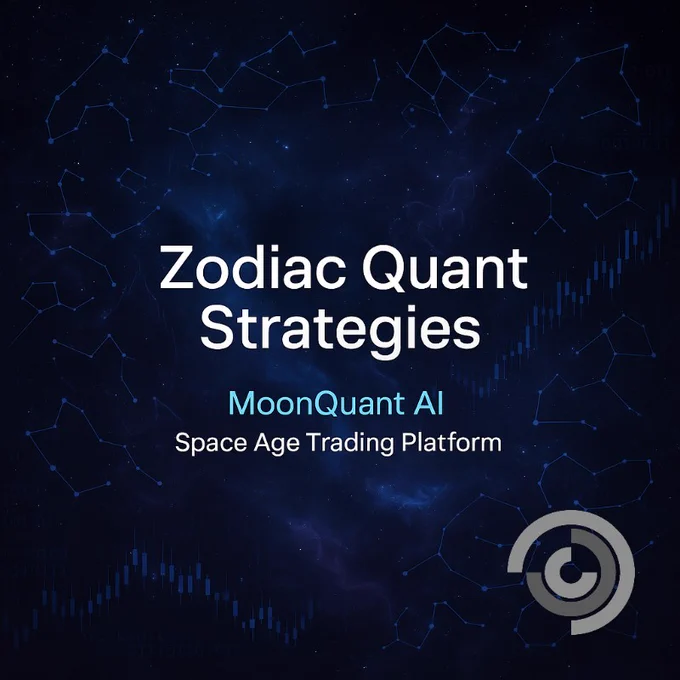 Zodiac Quant Strategies

MoonQuant AI

Space Age Trading Platform